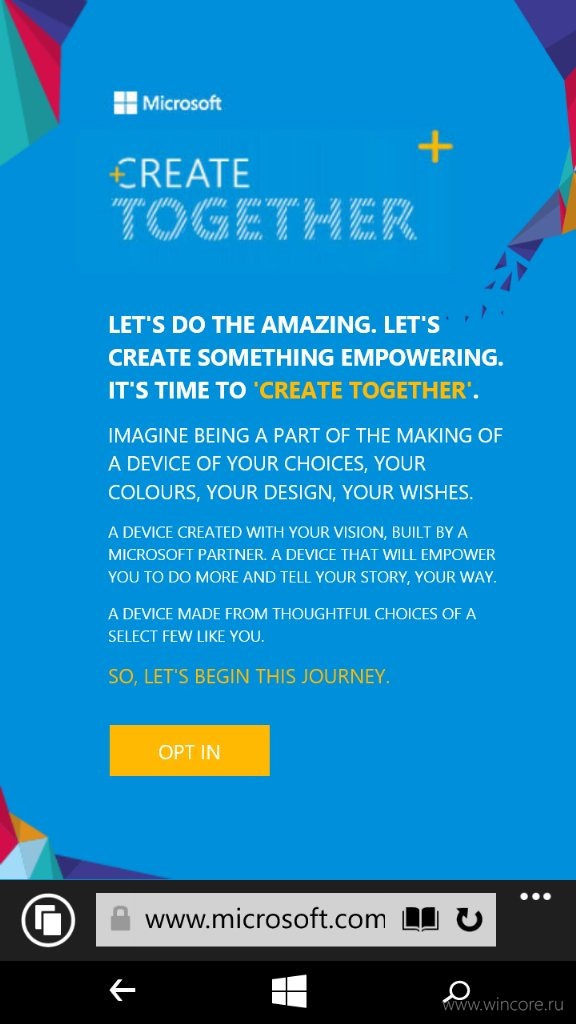 Microsoft

CREATE TOGETHER

LET'S DO THE AMAZING. LET'S CREATE SOMETHING EMPOWERING. IT'S TIME TO 'CREATE TOGETHER'.

IMAGINE BEING A PART OF THE MAKING OF A DEVICE OF YOUR CHOICES, YOUR COLOURS, YOUR DESIGN, YOUR WISHES.

A DEVICE CREATED WITH YOUR VISION, BUILT BY A MICROSOFT PARTNER. A DEVICE THAT WILL EMPOWER YOU TO DO MORE AND TELL YOUR STORY, YOUR WAY.

A DEVICE MADE FROM THOUGHTFUL CHOICES OF A SELECT FEW LIKE YOU.

SO, LET'S BEGIN THIS JOURNEY.

OPT IN

www.microsoft.com

www.wincore.ru